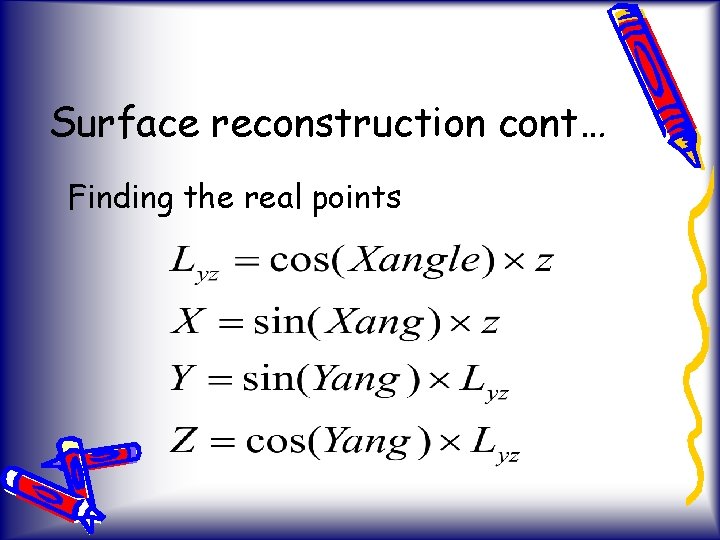 Surface reconstruction cont…

Finding the real points

$L_{yz} = \cos(Xangle) \times z$

$X = \sin(Xang) \times z$

$Y = \sin(Yang) \times L_{yz}$

$Z = \cos(Yang) \times L_{yz}$